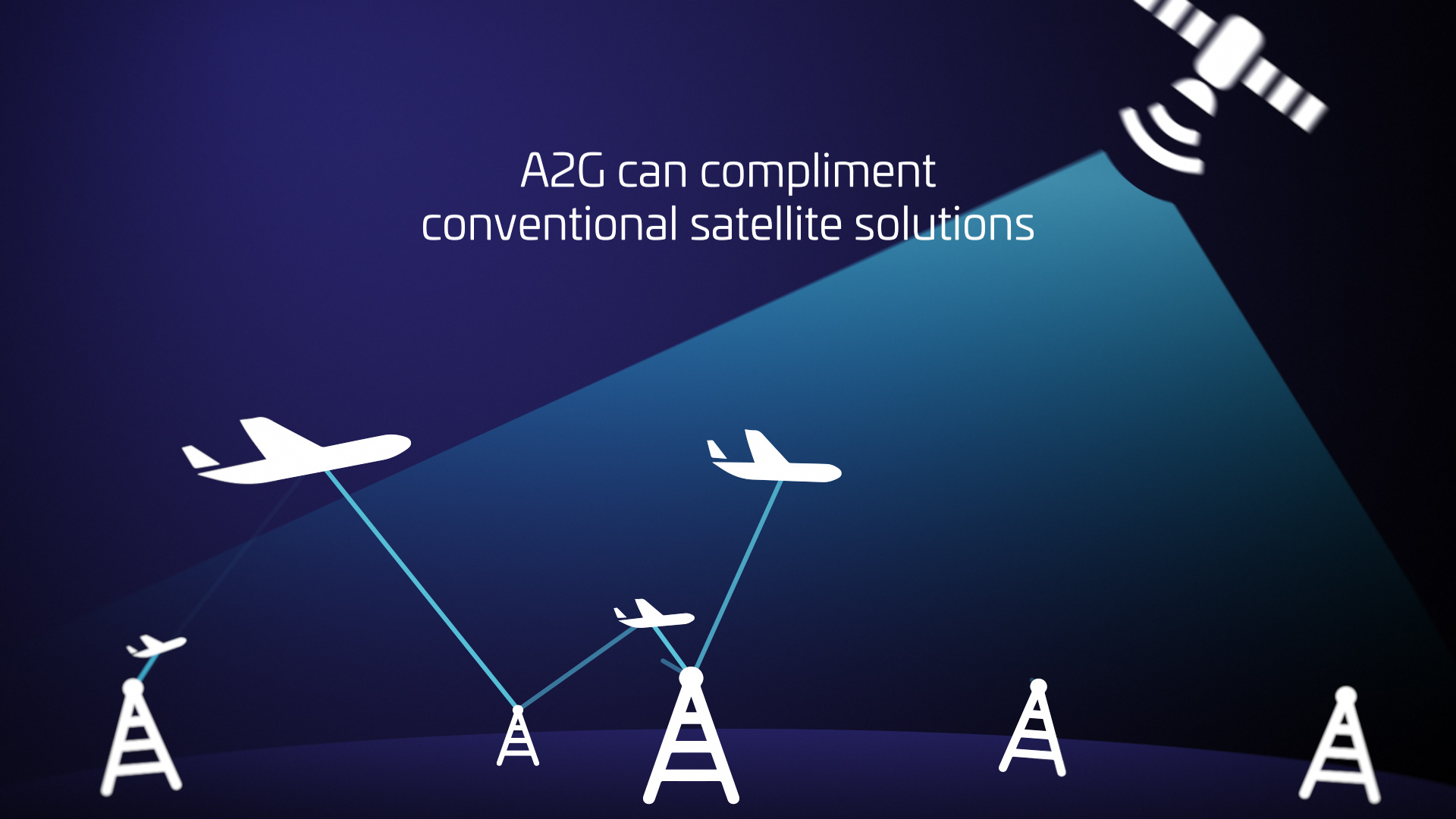 A2G can compliment conventional satellite solutions